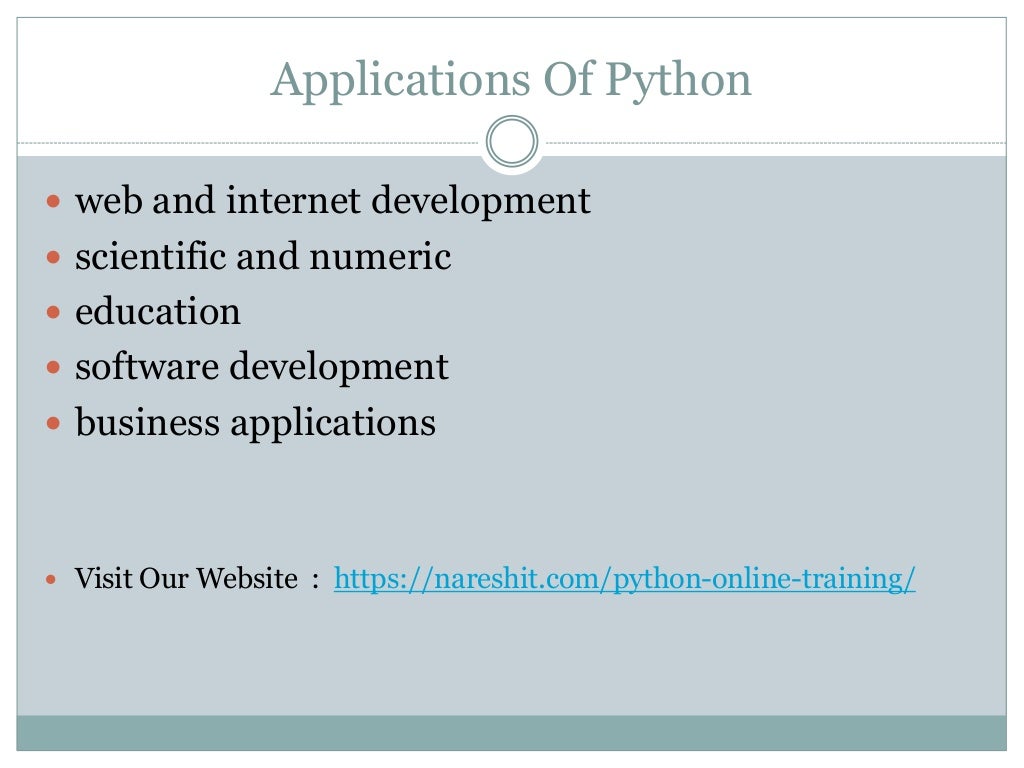 Applications Of Python

- web and internet development
- scientific and numeric
- education
- software development
- business applications

- Visit Our Website : https://nareshit.com/python-online-training/